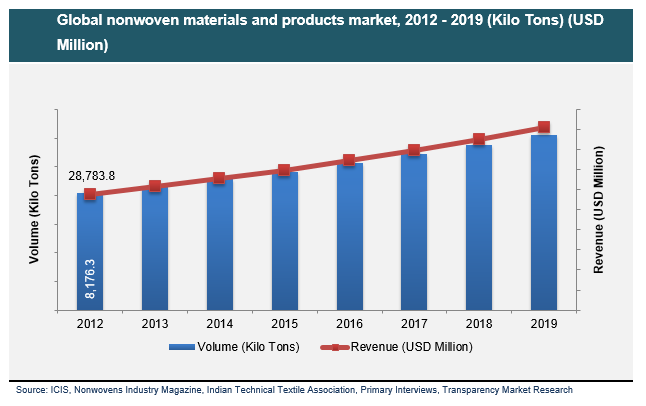 Global nonwoven materials and products market, 2012 - 2019 (Kilo Tons) (USD Million)

Volume (Kilo Tons)

Revenue (USD Million)

28,783.8

8,176.3

2012
2013
2014
2015
2016
2017
2018
2019

Volume (Kilo Tons)
Revenue (USD Million)

Source: ICIS, Nonwovens Industry Magazine, Indian Technical Textile Association, Primary Interviews, Transparency Market Research